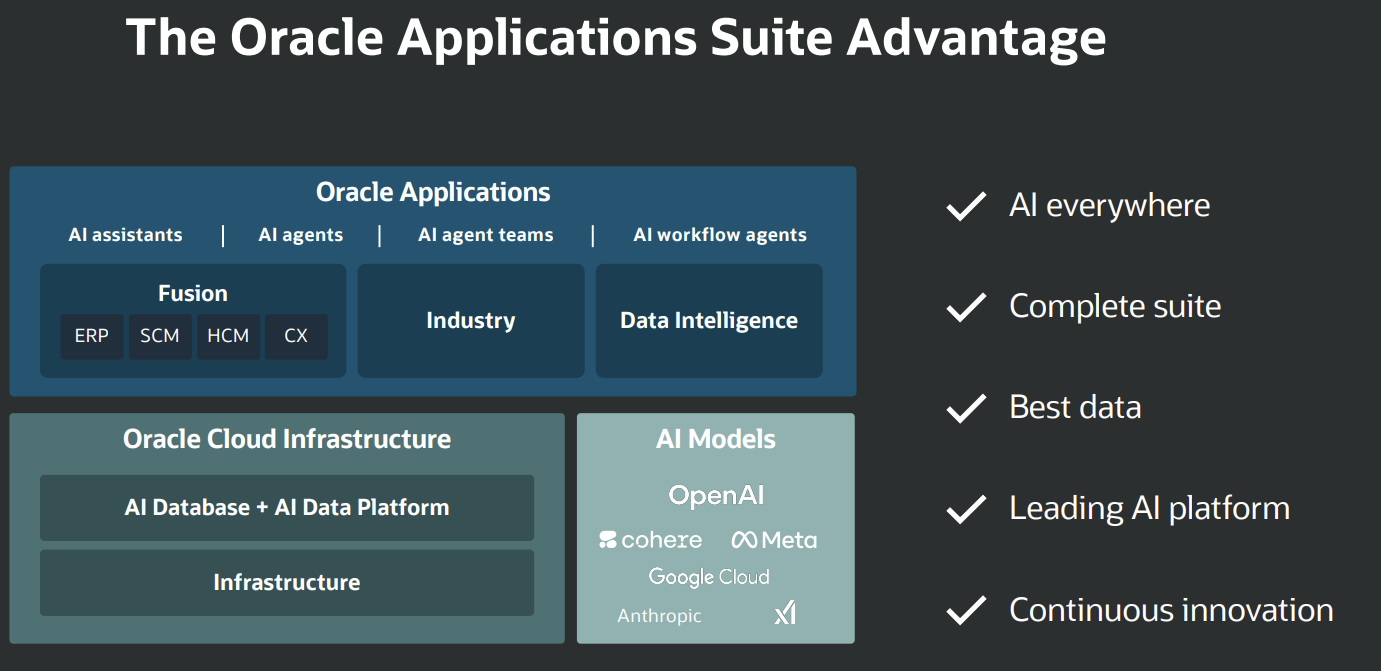 The Oracle Applications Suite Advantage

Oracle Applications

AI assistants | AI agents | AI agent teams | AI workflow agents

Fusion

ERP SCM HCM CX

Industry

Data Intelligence

Oracle Cloud Infrastructure

AI Database + AI Data Platform

Infrastructure

AI Models

OpenAI

cohere

Meta

Google Cloud

Anthropic

xI

AI everywhere

Complete suite

Best data

Leading AI platform

Continuous innovation